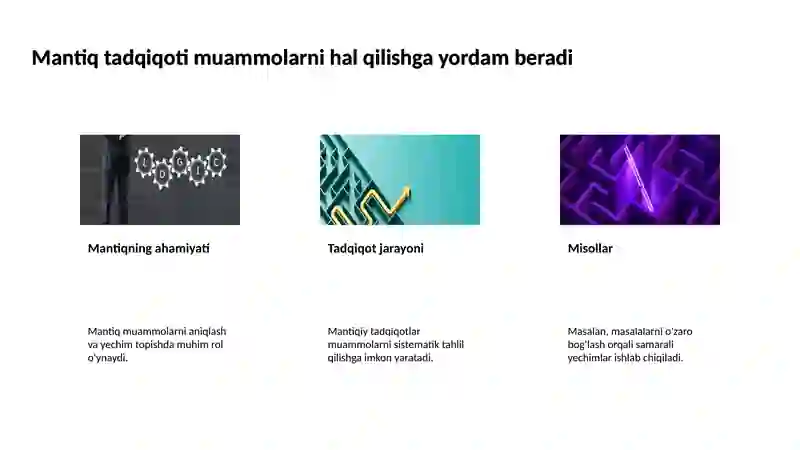 Mantiq tadqiqoti muammolarni hal qilishga yordam beradi

L O G I C

Mantiqning ahamiyati

Mantiq muammolarni aniqlash va yechim topishda muhim rol o'ynaydi.

Tadqiqot jarayoni

Mantiqiy tadqiqotlar muammolarni sistematik tahlil qilishga imkon yaratadi.

Misollar

Masalan, masalalarni o'zaro bog'lash orqali samarali yechimlar ishlab chiqiladi.